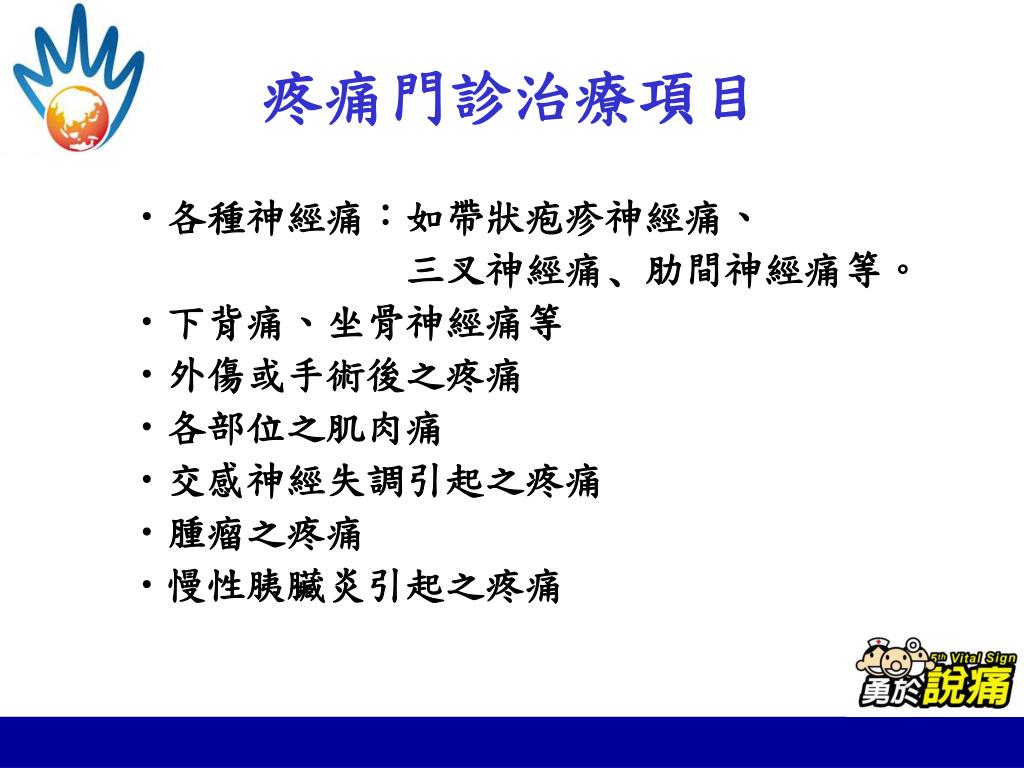 疼痛門診治療項目

• 各種神經痛：如帶狀疱疹神經痛、三叉神經痛、肋間神經痛等。
• 下背痛、坐骨神經痛等
• 外傷或手術後之疼痛
• 各部位之肌肉痛
• 交感神經失調引起之疼痛
• 腫瘤之疼痛
• 慢性胰臟炎引起之疼痛

5th Vital Sign
勇於說痛